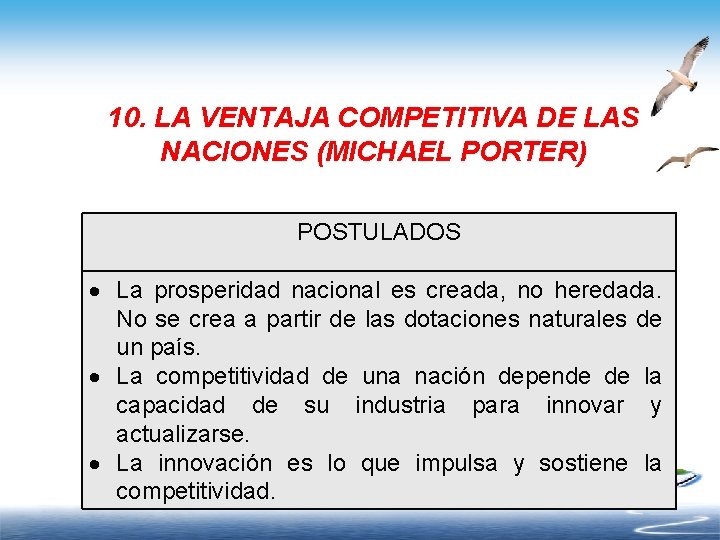 10. LA VENTAJA COMPETITIVA DE LAS NACIONES (MICHAEL PORTER)

| POSTULADOS |
|---|
| • La prosperidad nacional es creada, no heredada. No se crea a partir de las dotaciones naturales de un país. • La competitividad de una nación depende de la capacidad de su industria para innovar y actualizarse. • La innovación es lo que impulsa y sostiene la competitividad. |